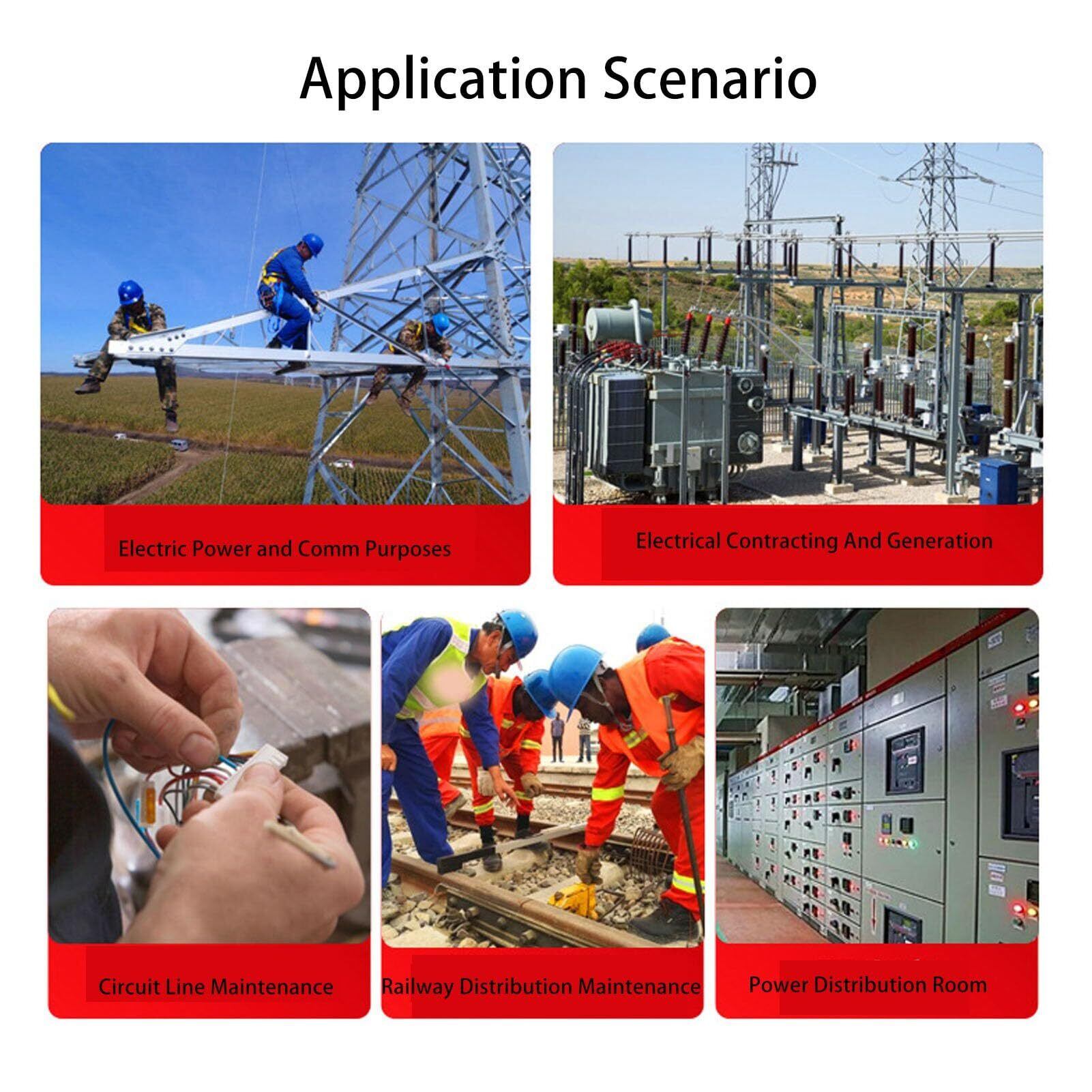 Application Scenario

Electric Power and Comm Purposes

Electrical Contracting And Generation

Circuit Line Maintenance

Railway Distribution Maintenance

Power Distribution Room